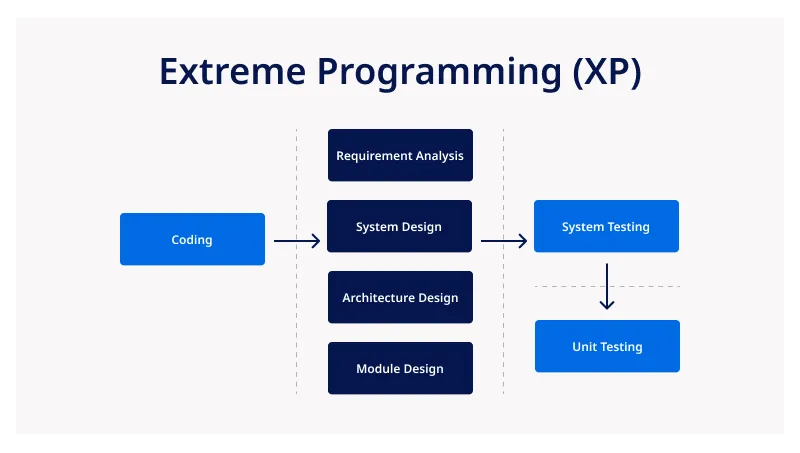 Extreme Programming (XP)

Coding

Requirement Analysis

System Design

Architecture Design

Module Design

System Testing

Unit Testing